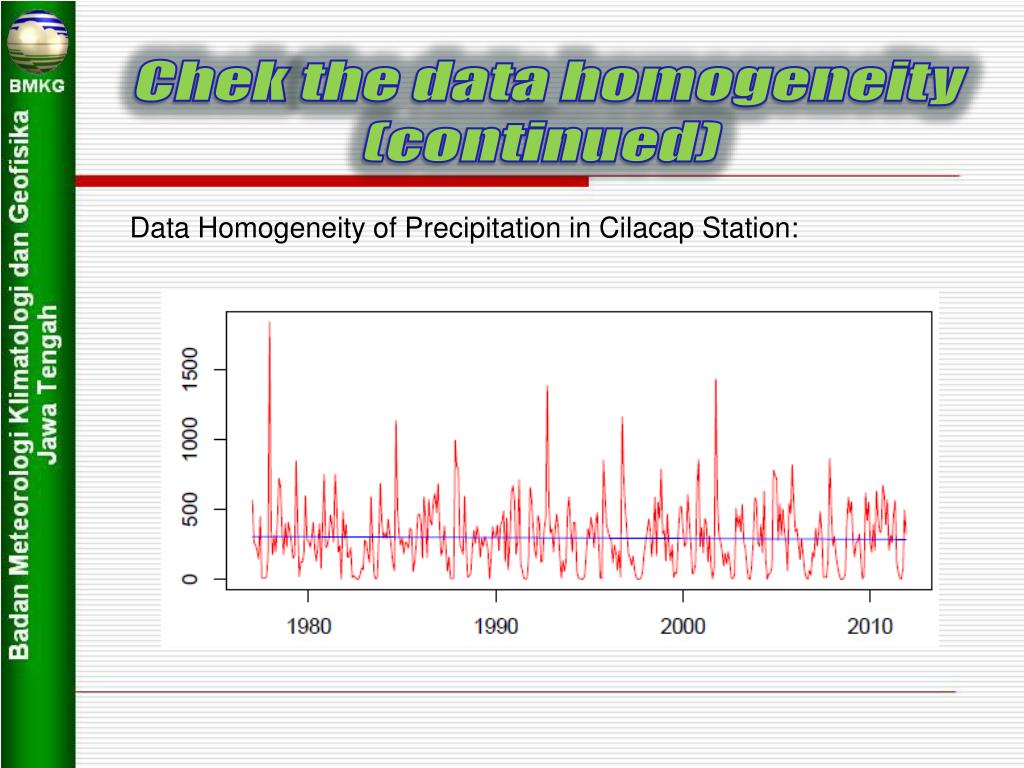 BMKG

Badan Meteorologi Klimatologi dan Geofisika
Jawa Tengah

Chek the data homogeneity (continued)

Data Homogeneity of Precipitation in Cilacap Station:

1500
1000
500
0

1980
1990
2000
2010